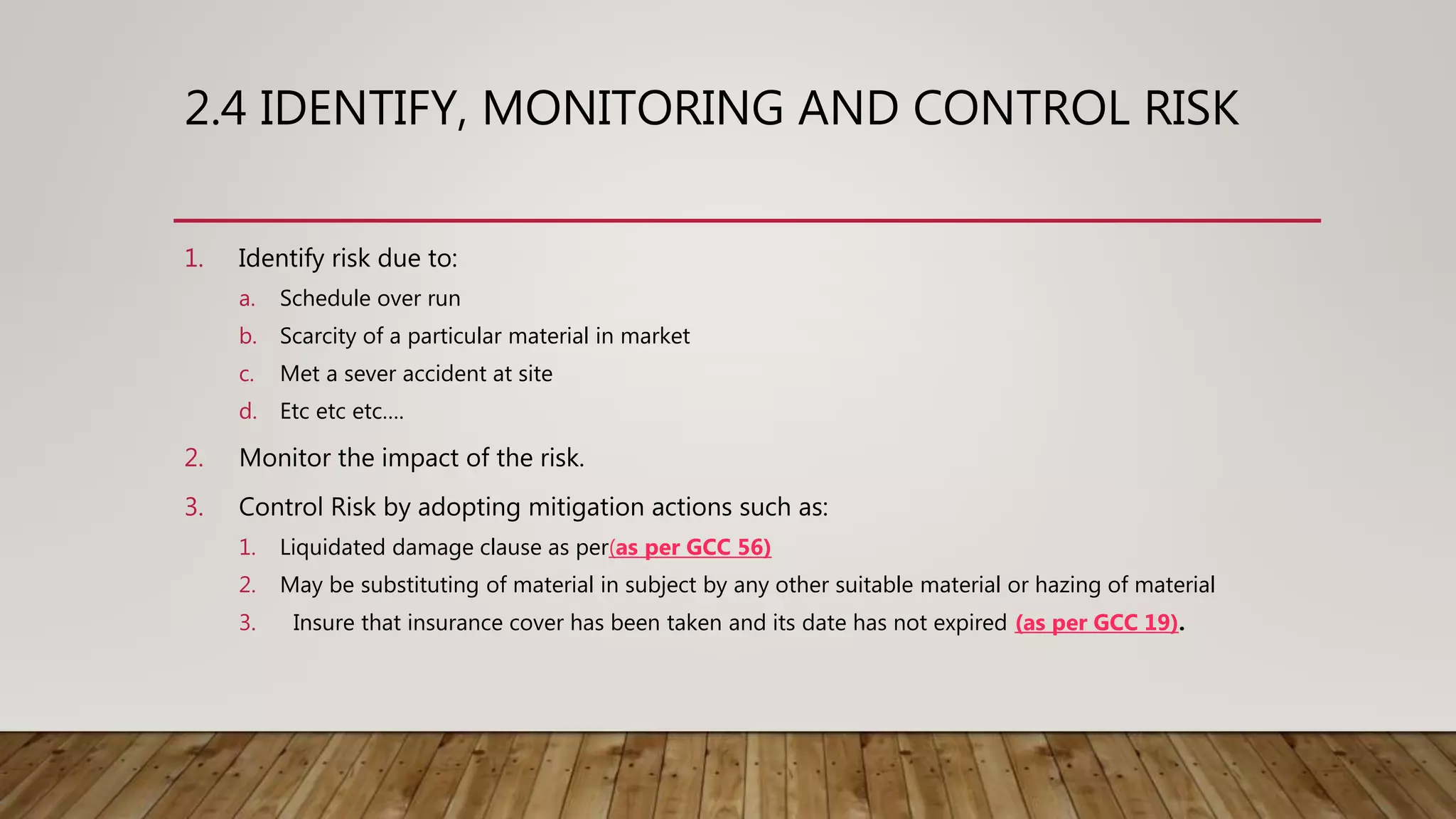 2.4 IDENTIFY, MONITORING AND CONTROL RISK

1. Identify risk due to:
a. Schedule over run
b. Scarcity of a particular material in market
c. Met a sever accident at site
d. Etc etc etc....

2. Monitor the impact of the risk.

3. Control Risk by adopting mitigation actions such as:
1. Liquidated damage clause as per(as per GCC 56)
2. May be substituting of material in subject by any other suitable material or hazing of material
3. Insure that insurance cover has been taken and its date has not expired (as per GCC 19).